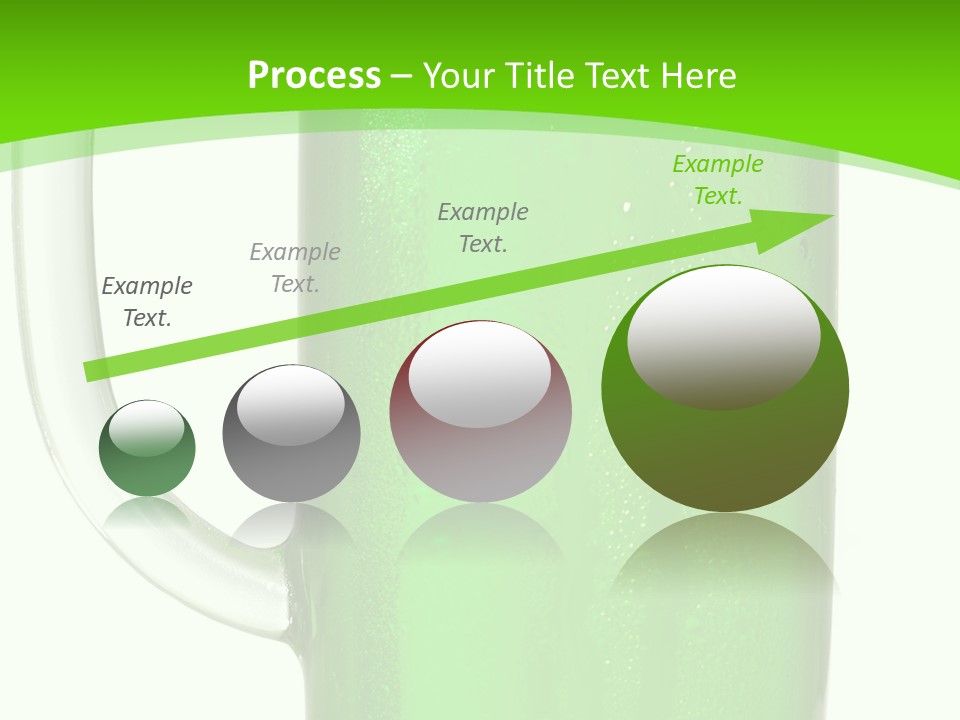 Process – Your Title Text Here

Example Text.

Example Text.

Example Text.

Example Text.